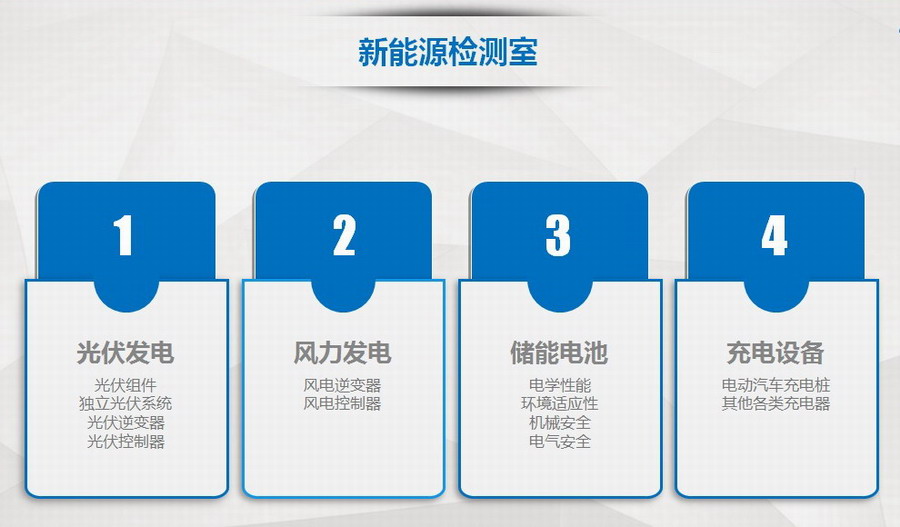 新能源检测室

1

光伏发电

光伏组件
独立光伏系统
光伏逆变器
光伏控制器

2

风力发电

风电逆变器
风电控制器

3

储能电池

电学性能
环境适应性
机械安全
电气安全

4

充电设备

电动汽车充电桩
其他各类充电器